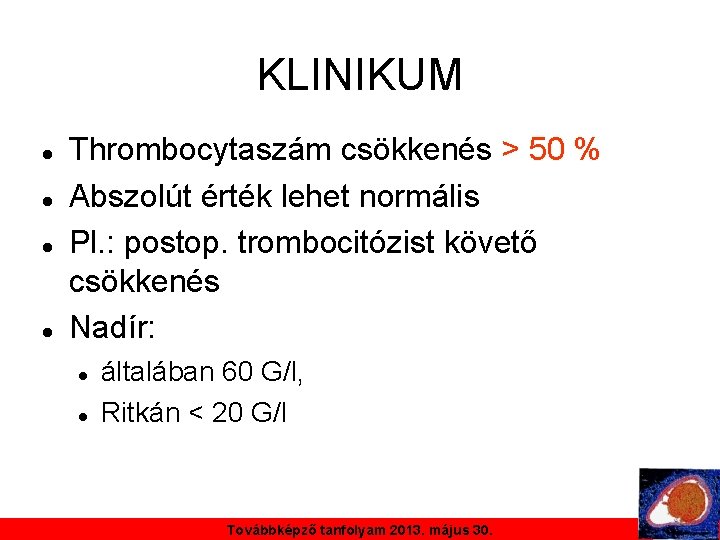 KLINIKUM

- Thrombocytaszám csökkenés > 50 %
- Abszolút érték lehet normális
- Pl.: postop. trombocitózist követő csökkenés
- Nadír:
  - általában 60 G/l,
  - Ritkán < 20 G/l

Továbbképző tanfolyam 2013. május 30.